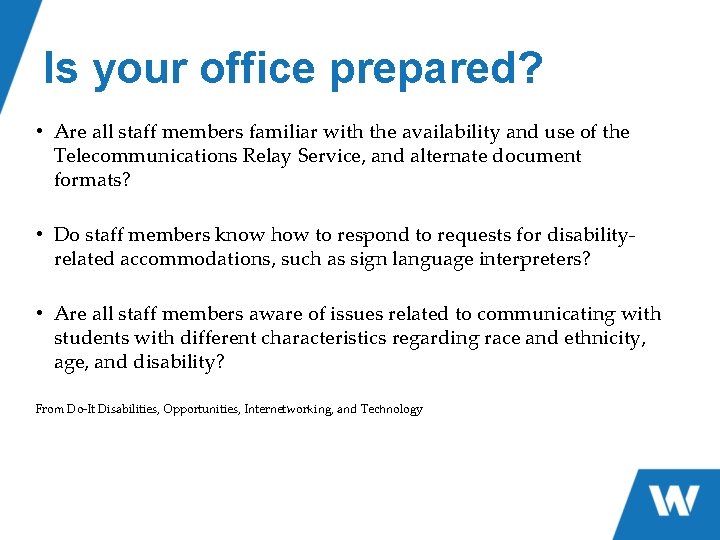 Is your office prepared?

• Are all staff members familiar with the availability and use of the Telecommunications Relay Service, and alternate document formats?

• Do staff members know how to respond to requests for disability-related accommodations, such as sign language interpreters?

• Are all staff members aware of issues related to communicating with students with different characteristics regarding race and ethnicity, age, and disability?

From Do-It Disabilities, Opportunities, Internetworking, and Technology

W